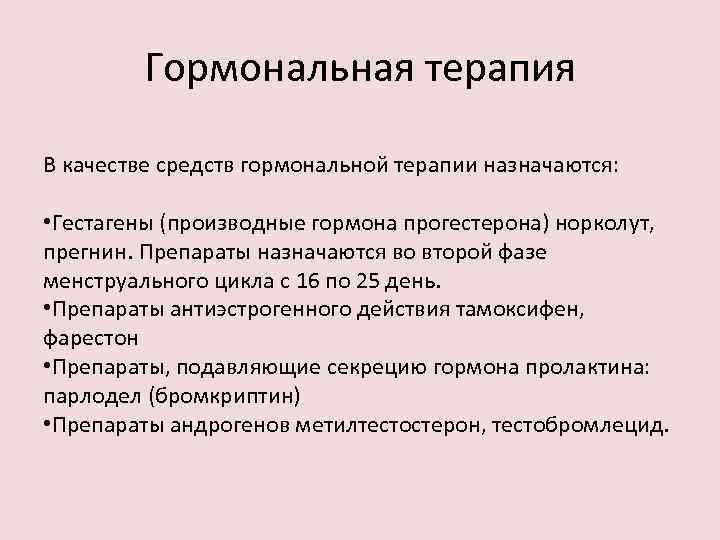 Гормональная терапия

В качестве средств гормональной терапии назначаются:

•Гестагены (производные гормона прогестерона) норколут, прегнин. Препараты назначаются во второй фазе менструального цикла с 16 по 25 день.
•Препараты антиэстрогенного действия тамоксифен, фарестон
•Препараты, подавляющие секрецию гормона пролактина: парлодел (бромкриптин)
•Препараты андрогенов метилтестостерон, тестобромлецид.